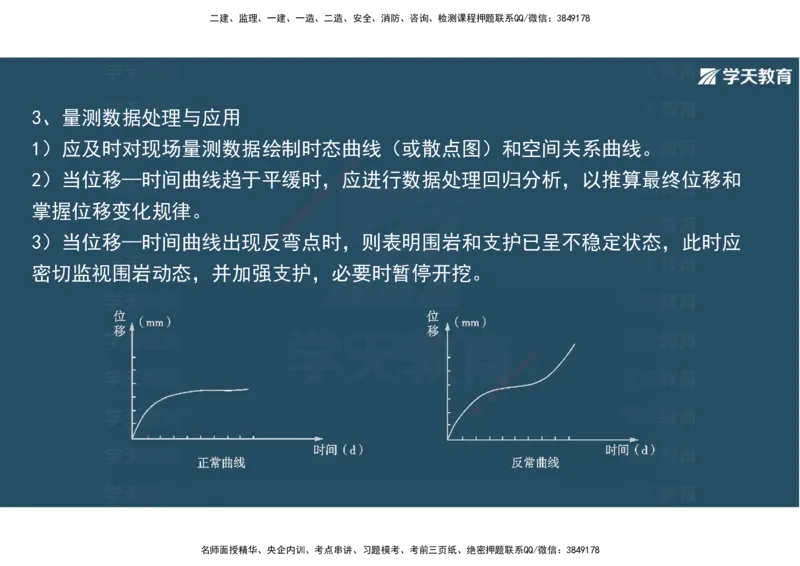 二建、监理、一建、一造、二造、安全、消防、咨询、检测课程押题联系QQ/微信：3849178

学天教育

3、量测数据处理与应用

1）应及时对现场量测数据绘制时态曲线（或散点图）和空间关系曲线。

2）当位移—时间曲线趋于平缓时，应进行数据处理回归分析，以推算最终位移和掌握位移变化规律。

3）当位移—时间曲线出现反弯点时，则表明围岩和支护已呈不稳定状态，此时应密切监视围岩动态，并加强支护，必要时暂停开挖。

位移（mm）

时间（d）

正常曲线

位移（mm）

时间（d）

反常曲线

名师面授精华、央企内训、考点串讲、习题模考、考前三页纸、绝密押题联系QQ/微信：3849178